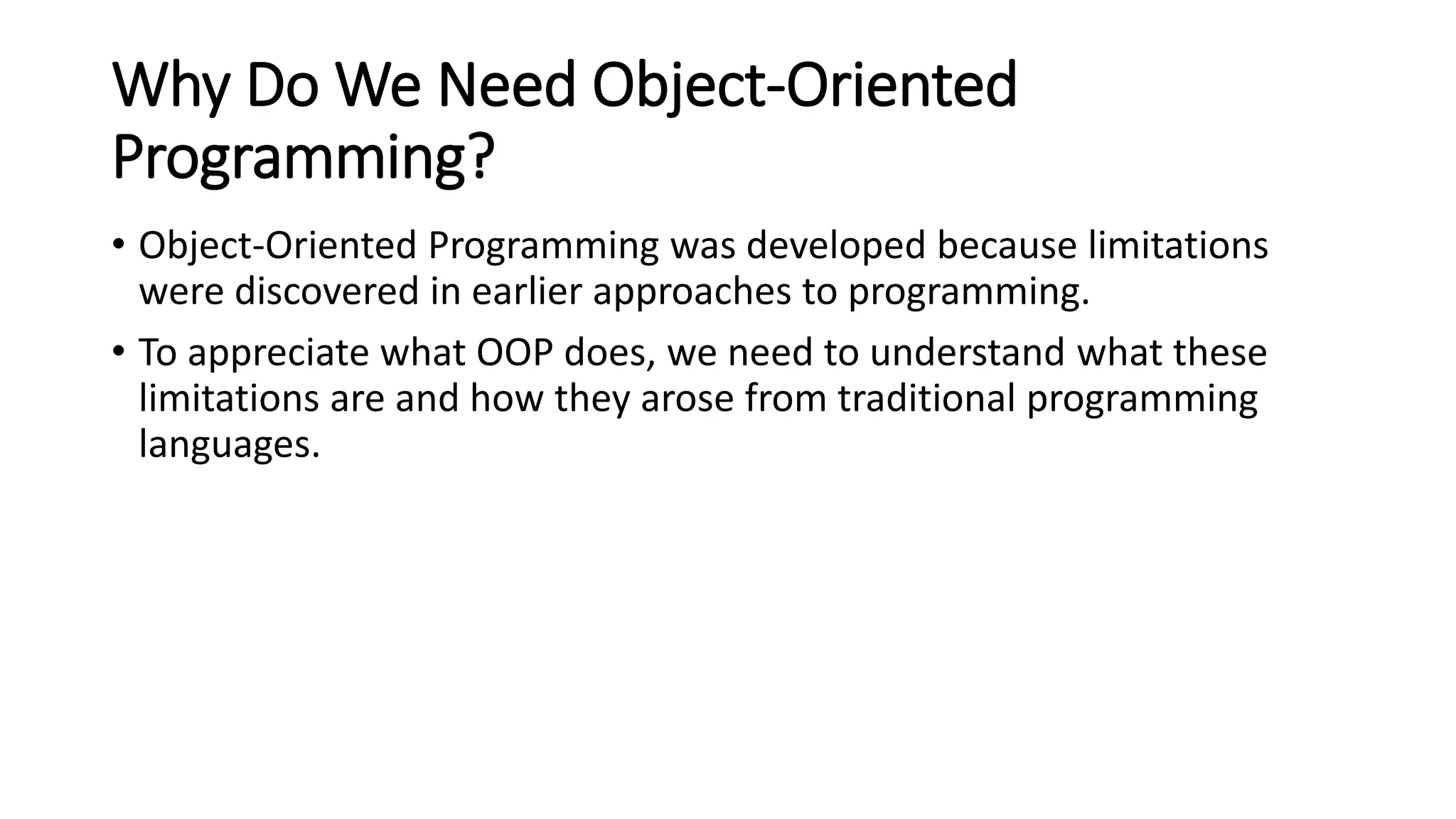 Why Do We Need Object-Oriented Programming?

• Object-Oriented Programming was developed because limitations were discovered in earlier approaches to programming.

• To appreciate what OOP does, we need to understand what these limitations are and how they arose from traditional programming languages.